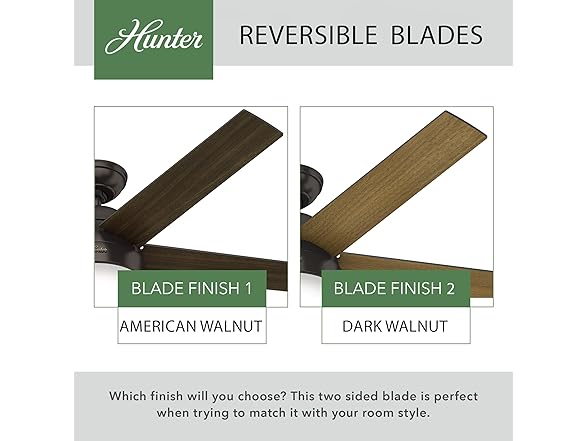 Hunter

REVERSIBLE BLADES

BLADE FINISH 1

AMERICAN WALNUT

BLADE FINISH 2

DARK WALNUT

Which finish will you choose? This two sided blade is perfect when trying to match it with your room style.